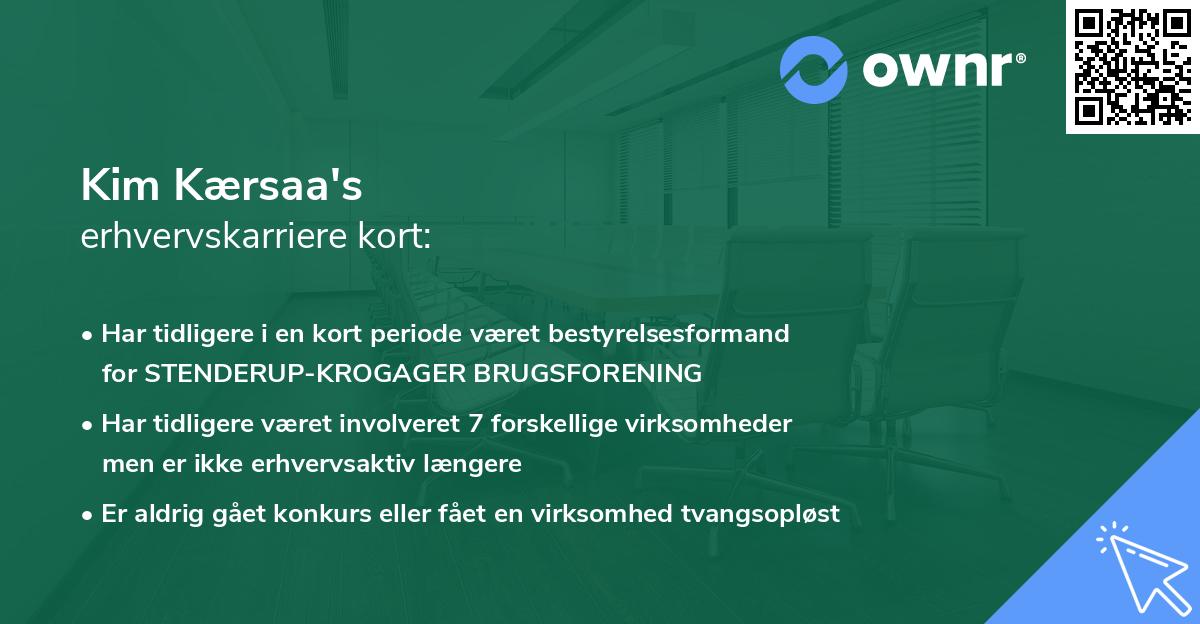 ownr®

Kim Kærsaa's
erhvervskarriere kort:

• Har tidligere i en kort periode været bestyrelsesformand for STENDERUP-KROGAGER BRUGSFORENING
• Har tidligere været involveret 7 forskellige virksomheder men er ikke erhvervsaktiv længere
• Er aldrig gået konkurs eller fået en virksomhed tvangsopløst